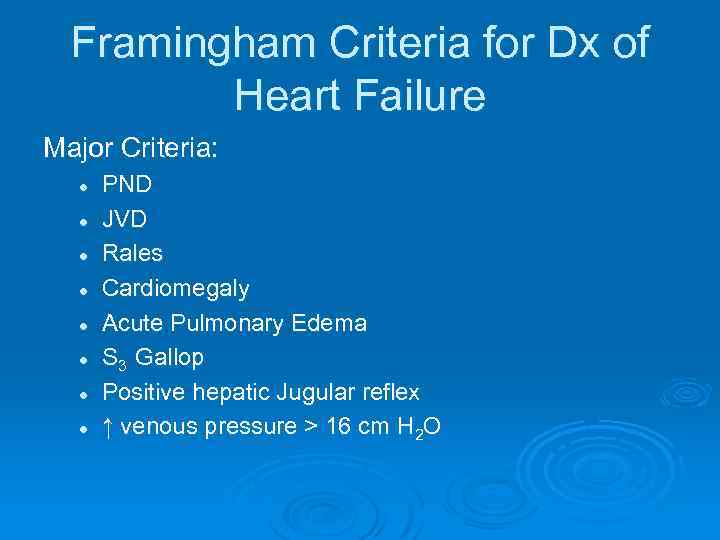 Framingham Criteria for Dx of Heart Failure

Major Criteria:

- PND
- JVD
- Rales
- Cardiomegaly
- Acute Pulmonary Edema
- $S_3$ Gallop
- Positive hepatic Jugular reflex
- ↑ venous pressure > 16 cm $H_2O$